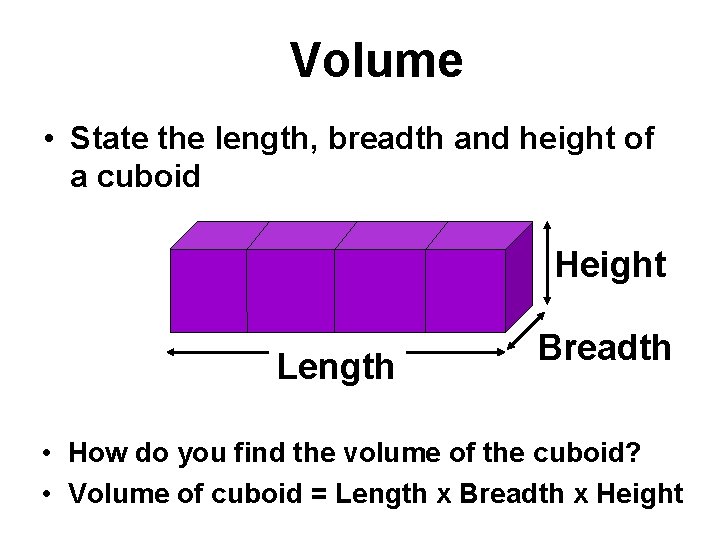 Volume

• State the length, breadth and height of a cuboid

Height

Breadth

Length

• How do you find the volume of the cuboid?

• Volume of cuboid = Length x Breadth x Height